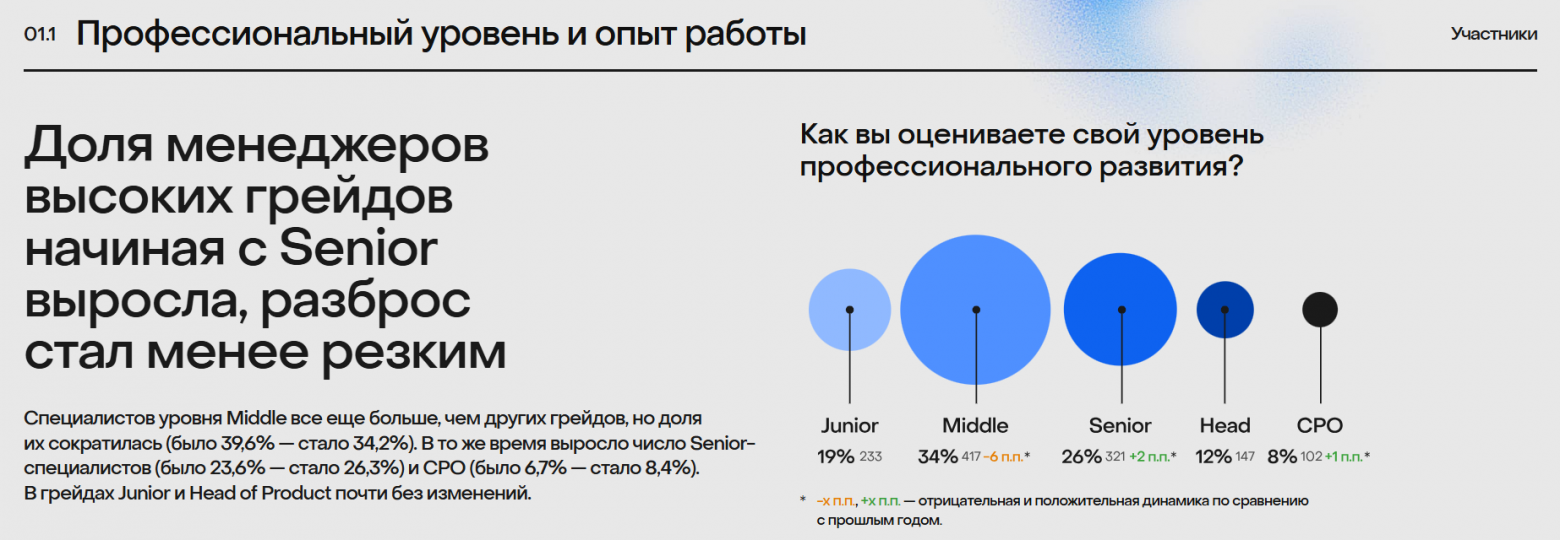 01.1 Профессиональный уровень и опыт работы

Участники

Доля менеджеров высоких грейдов начиная с Senior выросла, разброс стал менее резким

Специалистов уровня Middle все еще больше, чем других грейдов, но доля их сократилась (было 39,6% — стало 34,2%). В то же время выросло число Senior-специалистов (было 23,6% — стало 26,3%) и CPO (было 6,7% — стало 8,4%). В грейдах Junior и Head of Product почти без изменений.

Как вы оцениваете свой уровень профессионального развития?

Junior
19% 233

Middle
34% 417 −6 п.п.*

Senior
26% 321 +2 п.п.*

Head
12% 147

CPO
8% 102 +1 п.п.*

* −x п.п., +x п.п. — отрицательная и положительная динамика по сравнению с прошлым годом.